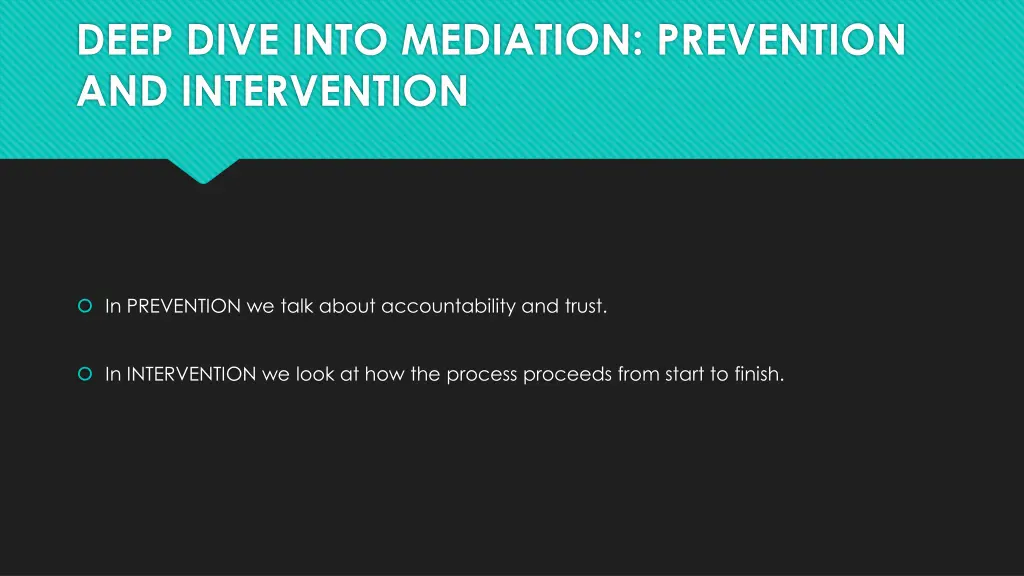 DEEP DIVE INTO MEDIATION: PREVENTION AND INTERVENTION

In PREVENTION we talk about accountability and trust.

In INTERVENTION we look at how the process proceeds from start to finish.